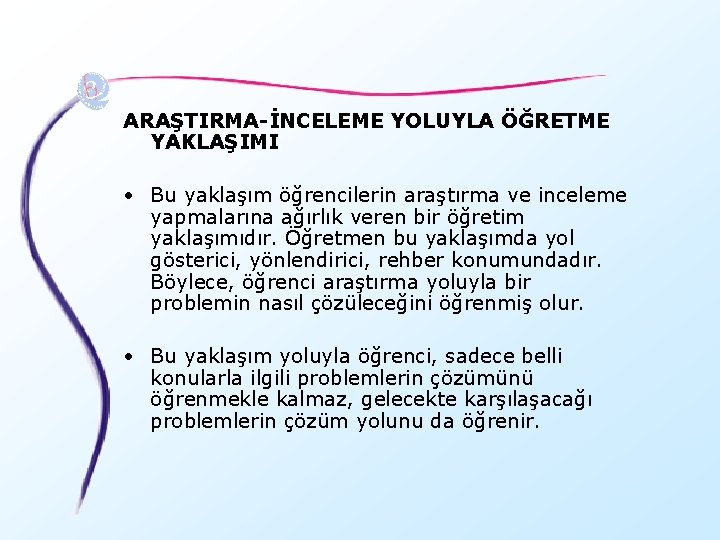 ARAŞTIRMA-İNCELEME YOLUYLA ÖĞRETME YAKLAŞIMI

• Bu yaklaşım öğrencilerin araştırma ve inceleme yapmalarına ağırlık veren bir öğretim yaklaşımıdır. Öğretmen bu yaklaşımda yol gösterici, yönlendirici, rehber konumundadır. Böylece, öğrenci araştırma yoluyla bir problemin nasıl çözüleceğini öğrenmiş olur.

• Bu yaklaşım yoluyla öğrenci, sadece belli konularla ilgili problemlerin çözümünü öğrenmekle kalmaz, gelecekte karşılaşacağı problemlerin çözüm yolunu da öğrenir.